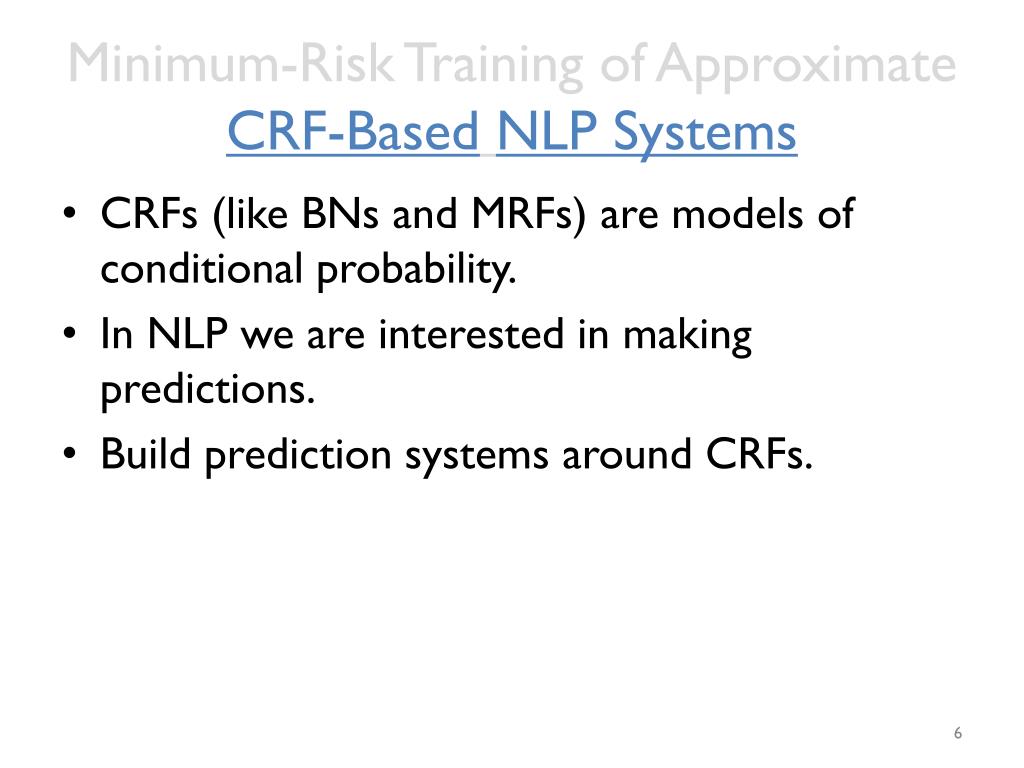 Minimum-Risk Training of Approximate CRF-Based NLP Systems

• CRFs (like BNs and MRFs) are models of conditional probability.
• In NLP we are interested in making predictions.
• Build prediction systems around CRFs.

6